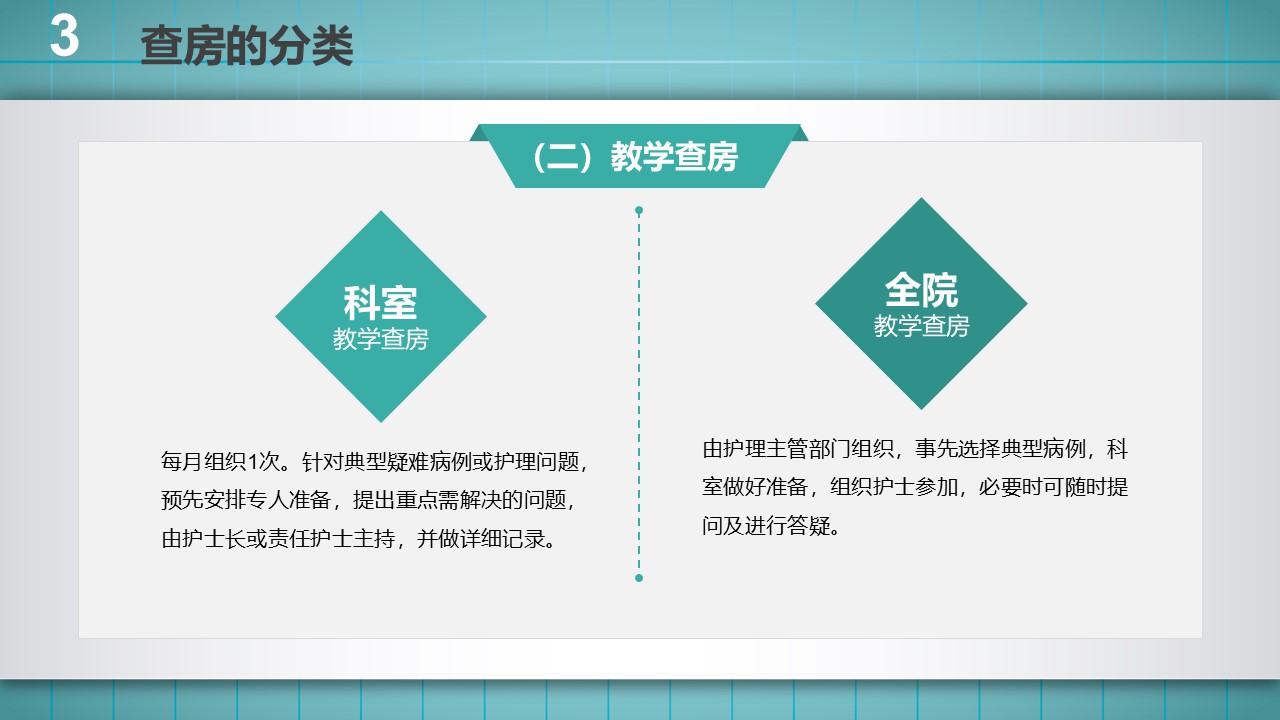 3 查房的分类

（二）教学查房

科室
教学查房

每月组织1次。针对典型疑难病例或护理问题，预先安排专人准备，提出重点需解决的问题，由护士长或责任护士主持，并做详细记录。

全院
教学查房

由护理主管部门组织，事先选择典型病例，科室做好准备，组织护士参加，必要时可随时提问及进行答疑。